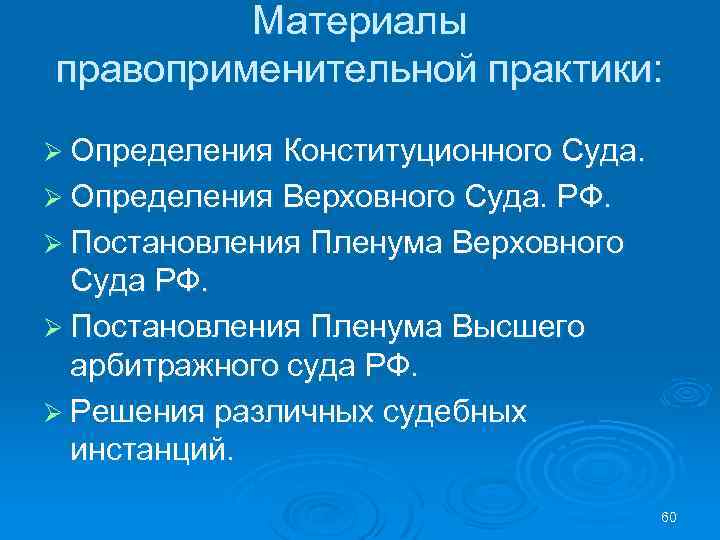 Материалы правоприменительной практики:

➢ Определения Конституционного Суда.
➢ Определения Верховного Суда. РФ.
➢ Постановления Пленума Верховного Суда РФ.
➢ Постановления Пленума Высшего арбитражного суда РФ.
➢ Решения различных судебных инстанций.

60